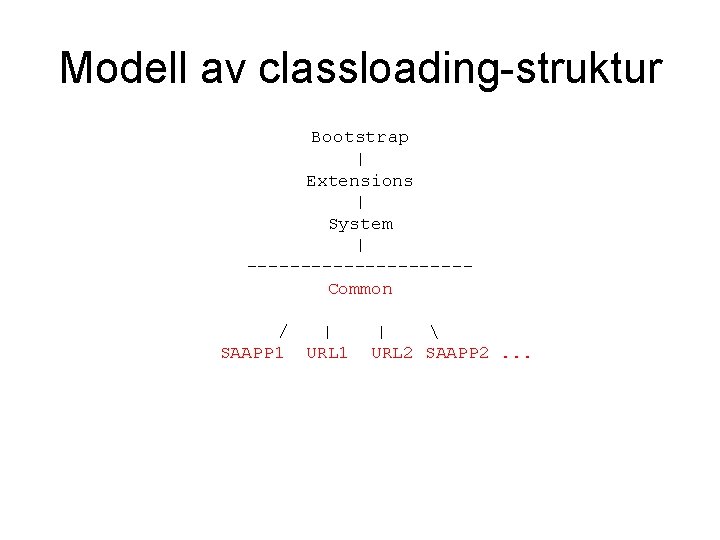 Modell av classloading-struktur

Bootstrap
|
Extensions
|
System
|
---------------------
Common

/ | | \
SAAPP1 URL1 URL2 SAAPP2 ...